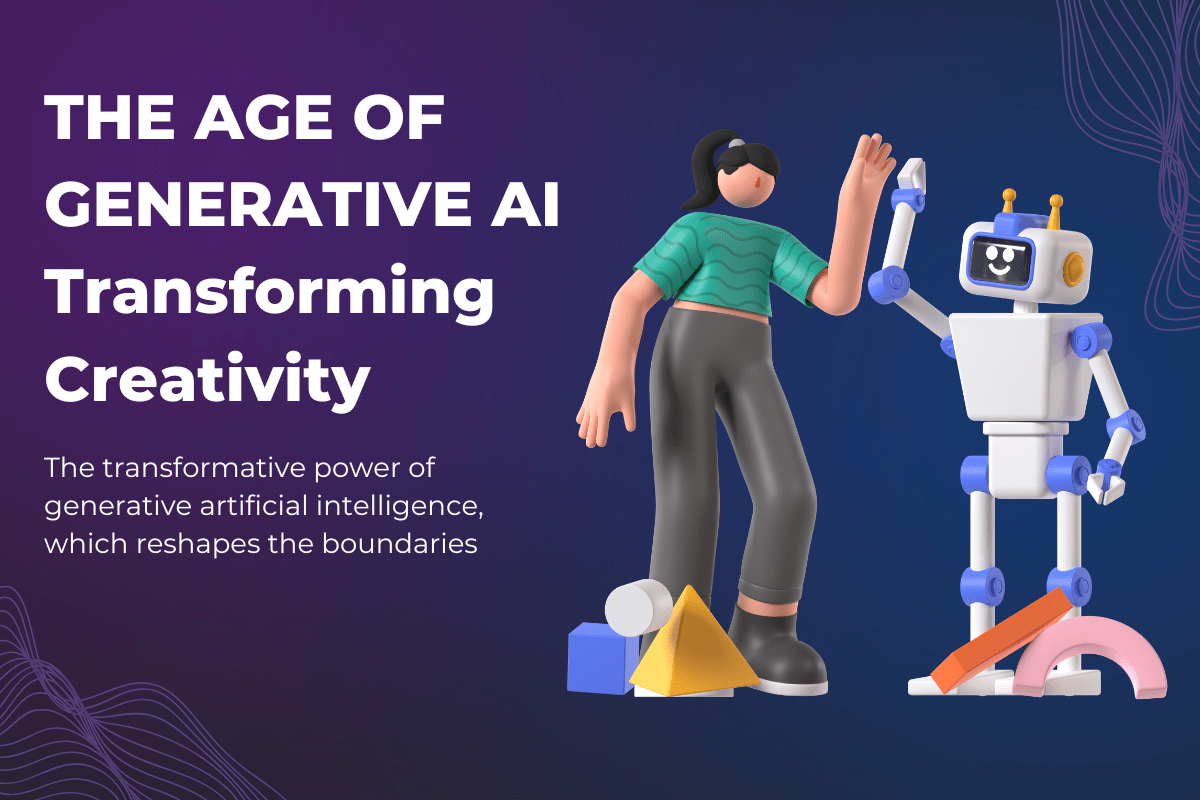 THE AGE OF GENERATIVE AI Transforming Creativity

The transformative power of generative artificial intelligence, which reshapes the boundaries